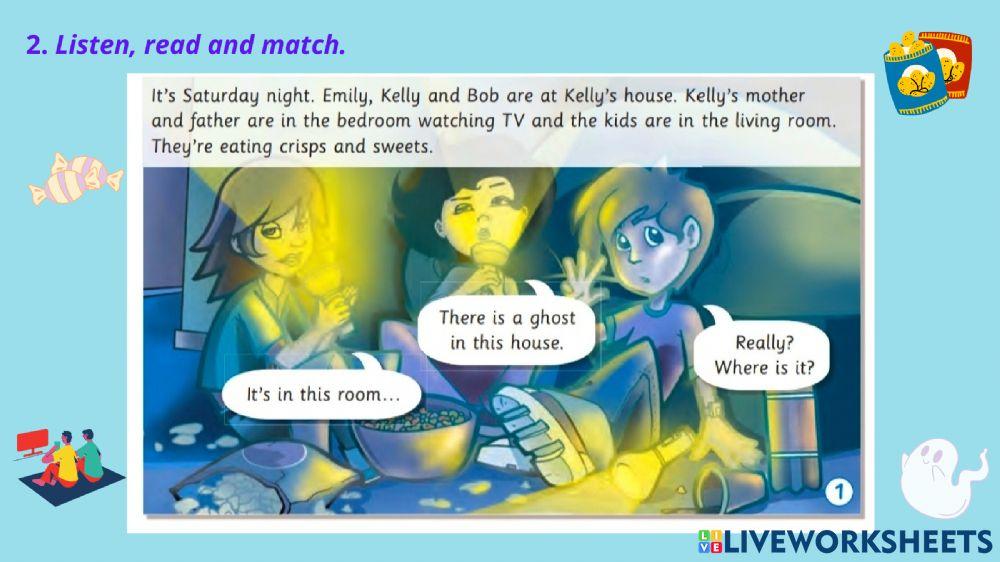 2. Listen, read and match.

It's Saturday night. Emily, Kelly and Bob are at Kelly's house. Kelly's mother and father are in the bedroom watching TV and the kids are in the living room. They're eating crisps and sweets.

There is a ghost in this house.

Really? Where is it?

It's in this room...

1

LIVEWORKSHEETS